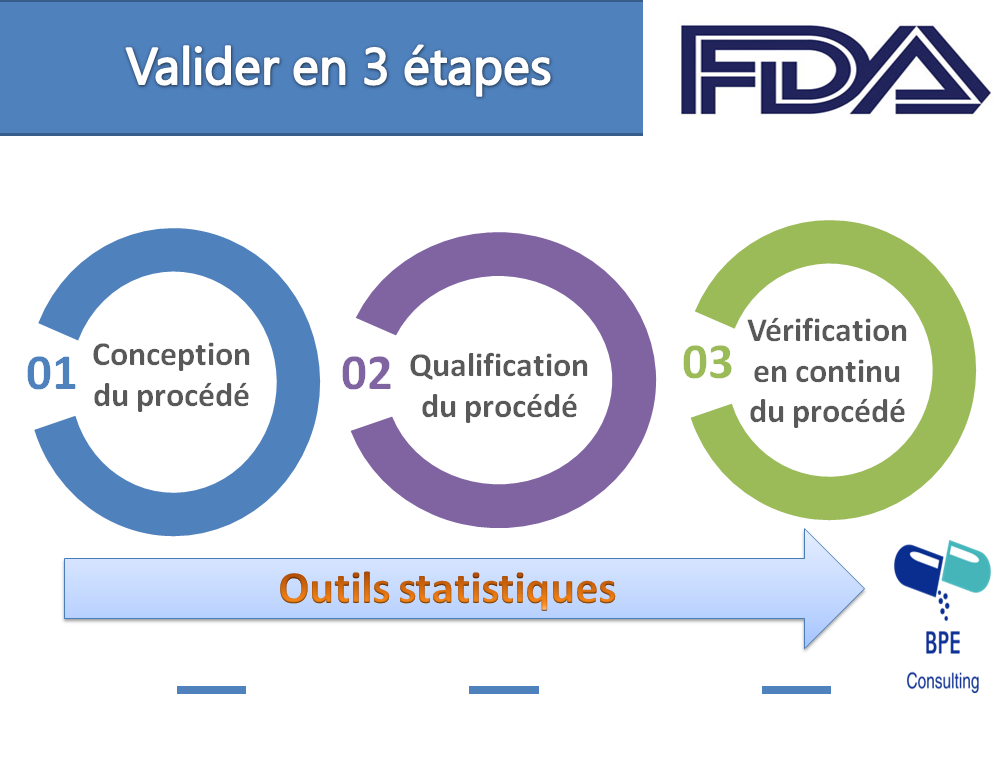 Valider en 3 étapes

FDA

01 Conception du procédé

02 Qualification du procédé

03 Vérification en continu du procédé

Outils statistiques

BPE Consulting